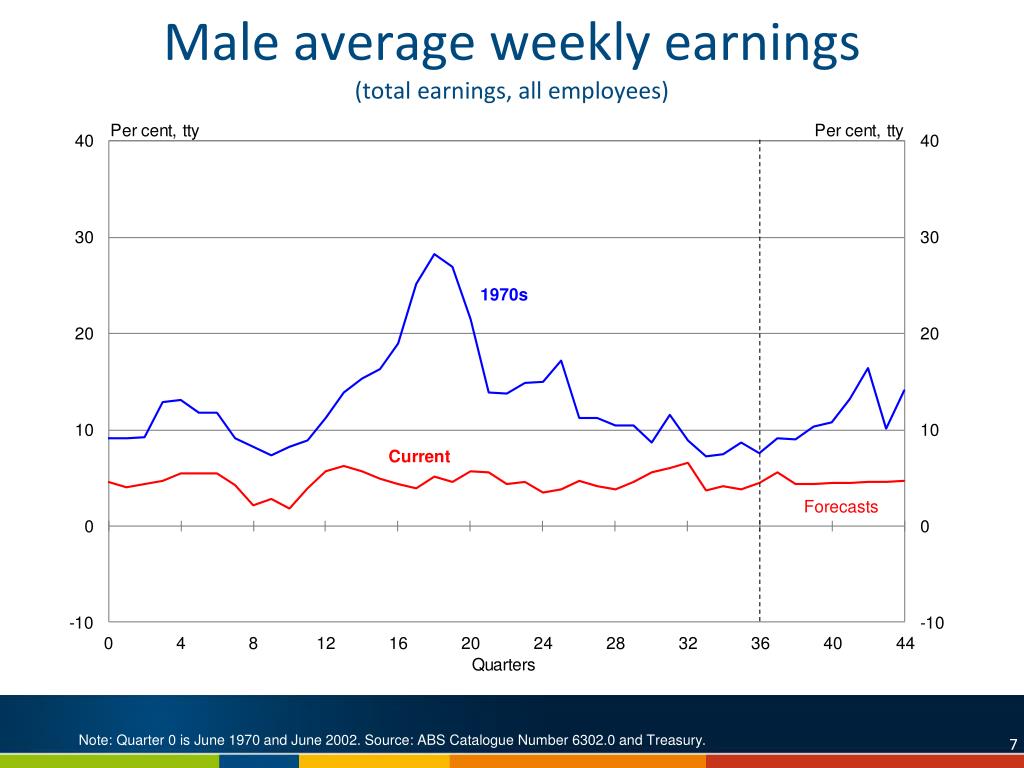 Male average weekly earnings
(total earnings, all employees)

Per cent, tty

Per cent, tty

40
30
20
10
0
-10

40
30
20
10
0
-10

1970s

Current

Forecasts

0
4
8
12
16
20
24
28
32
36
40
44

Quarters

Note: Quarter 0 is June 1970 and June 2002. Source: ABS Catalogue Number 6302.0 and Treasury.

7